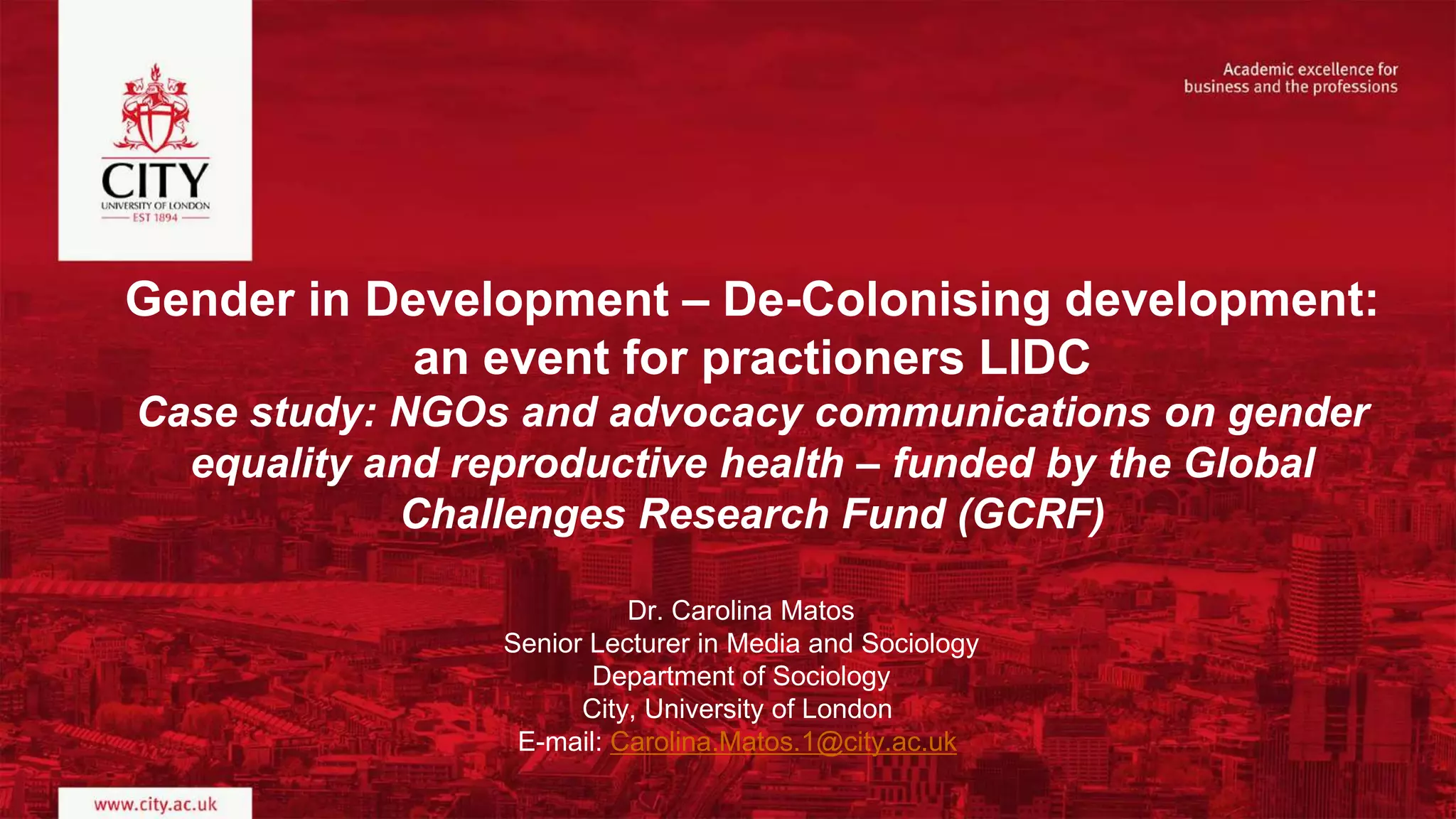 CITY
UNIVERSITY OF LONDON
EST 1894

Academic excellence for business and the professions

Gender in Development – De-Colonising development: an event for practioners LIDC
Case study: NGOs and advocacy communications on gender equality and reproductive health – funded by the Global Challenges Research Fund (GCRF)

Dr. Carolina Matos
Senior Lecturer in Media and Sociology
Department of Sociology
City, University of London
E-mail: Carolina.Matos.1@city.ac.uk

www.city.ac.uk